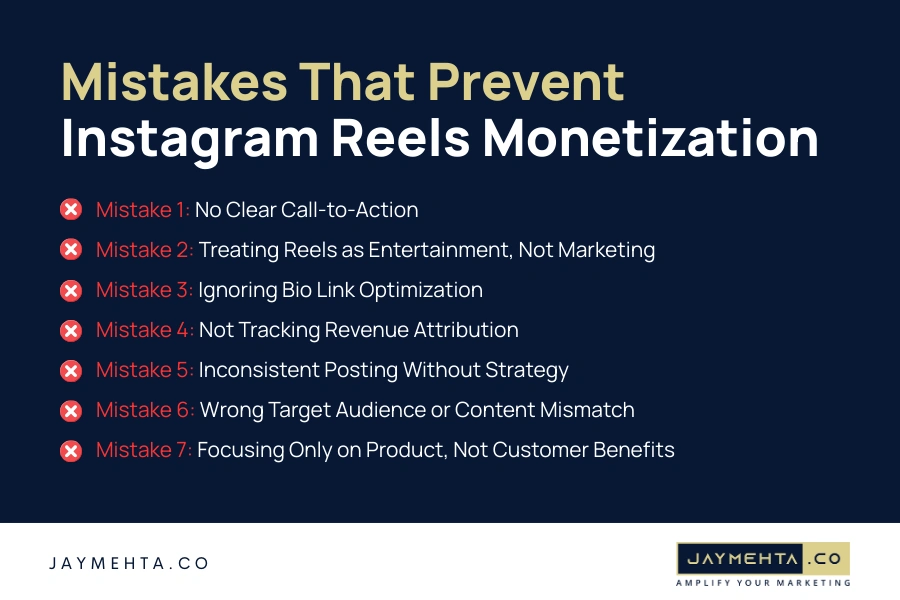 Mistakes That Prevent
Instagram Reels Monetization

Mistake 1: No Clear Call-to-Action

Mistake 2: Treating Reels as Entertainment, Not Marketing

Mistake 3: Ignoring Bio Link Optimization

Mistake 4: Not Tracking Revenue Attribution

Mistake 5: Inconsistent Posting Without Strategy

Mistake 6: Wrong Target Audience or Content Mismatch

Mistake 7: Focusing Only on Product, Not Customer Benefits

JAYMEHTA.CO

JAYMEHTA.CO
AMPLIFY YOUR MARKETING